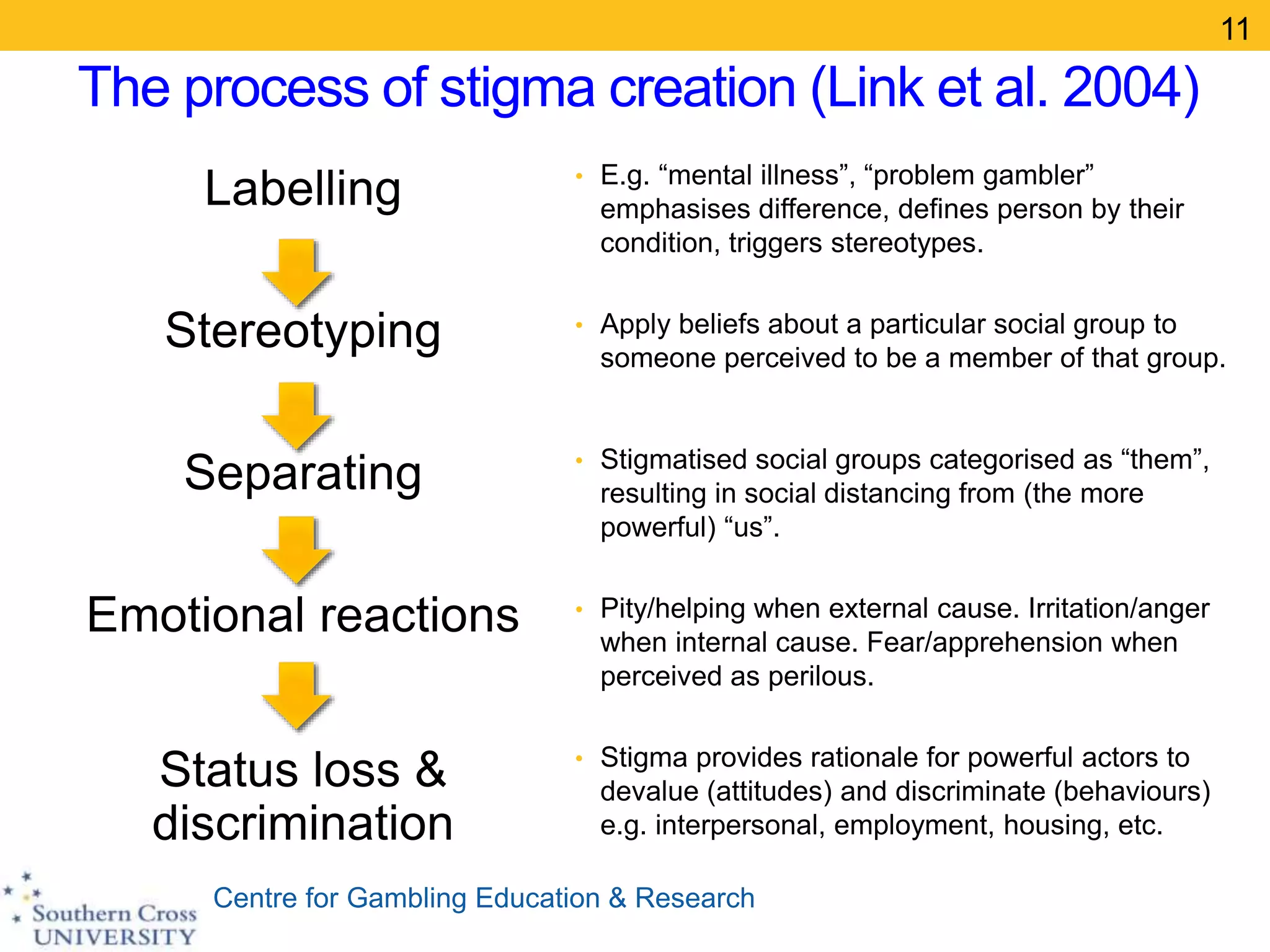 11

The process of stigma creation (Link et al. 2004)

Labelling

Stereotyping

Separating

Emotional reactions

Status loss & discrimination

• E.g. “mental illness”, “problem gambler” emphasises difference, defines person by their condition, triggers stereotypes.

• Apply beliefs about a particular social group to someone perceived to be a member of that group.

• Stigmatised social groups categorised as “them”, resulting in social distancing from (the more powerful) “us”.

• Pity/helping when external cause. Irritation/anger when internal cause. Fear/apprehension when perceived as perilous.

• Stigma provides rationale for powerful actors to devalue (attitudes) and discriminate (behaviours) e.g. interpersonal, employment, housing, etc.

Southern Cross UNIVERSITY

Centre for Gambling Education & Research